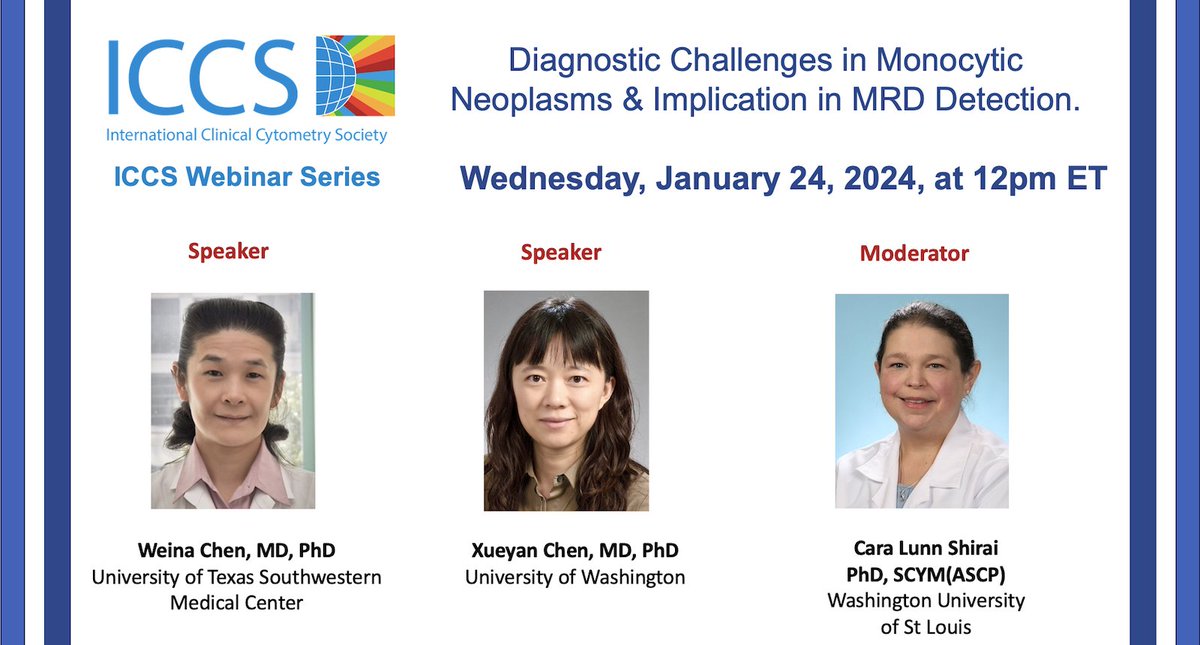 ICCS
International Clinical Cytometry Society

ICCS Webinar Series

Diagnostic Challenges in Monocytic Neoplasms & Implication in MRD Detection.

Wednesday, January 24, 2024, at 12pm ET

Speaker

Weina Chen, MD, PhD
University of Texas Southwestern Medical Center

Speaker

Xueyan Chen, MD, PhD
University of Washington

Moderator

Cara Lunn Shirai
PhD, SCYM(ASCP)
Washington University of St Louis